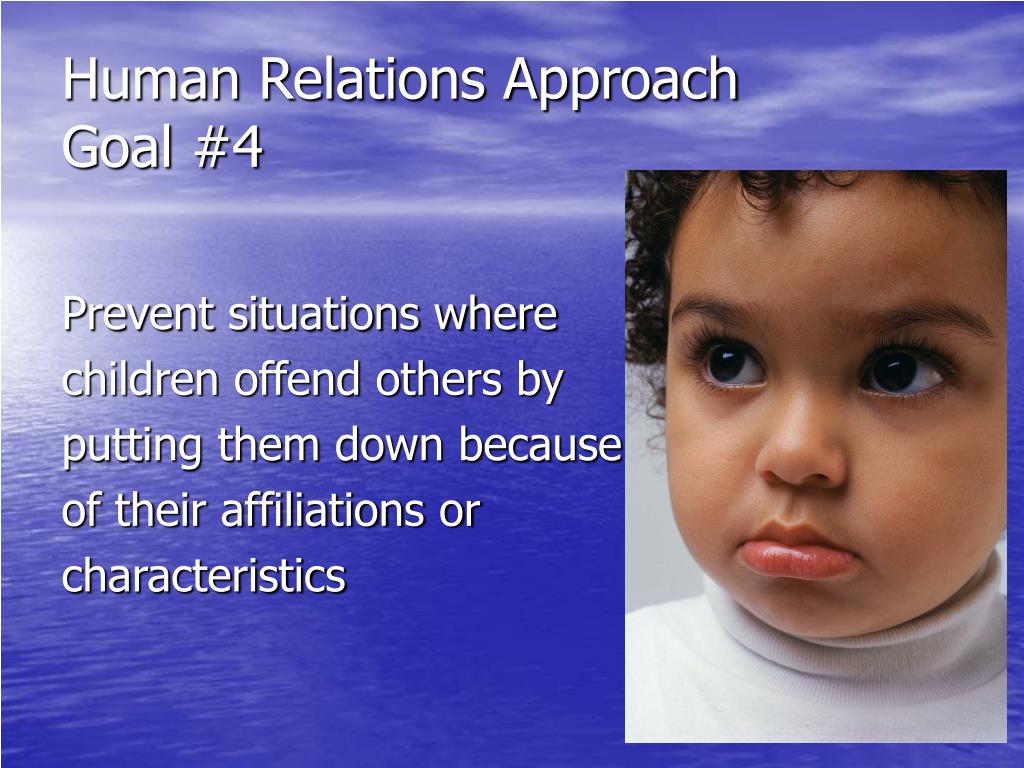 Human Relations Approach
Goal #4

Prevent situations where children offend others by putting them down because of their affiliations or characteristics